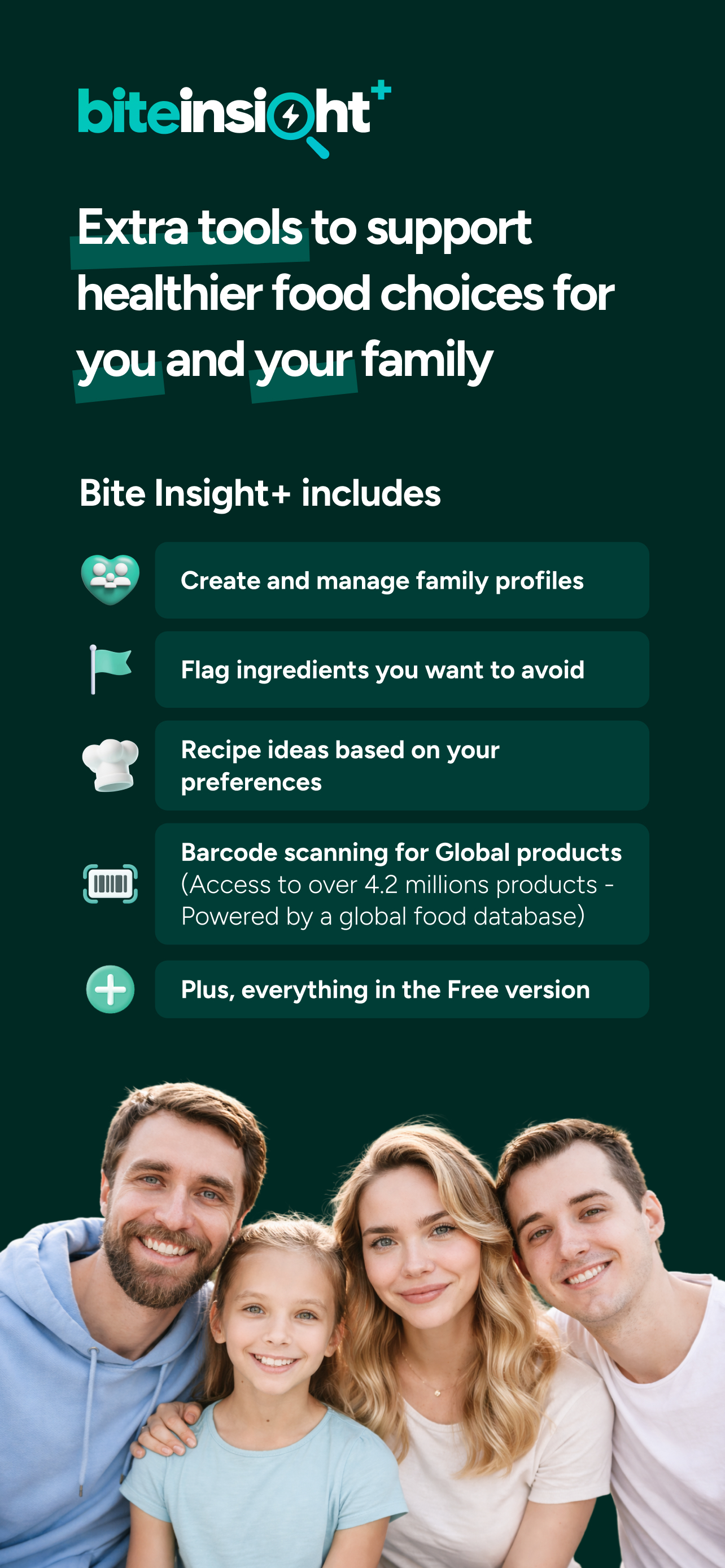 biteinsight+

Extra tools to support healthier food choices for you and your family

Bite Insight+ includes

Create and manage family profiles

Flag ingredients you want to avoid

Recipe ideas based on your preferences

Barcode scanning for Global products (Access to over 4.2 millions products - Powered by a global food database)

Plus, everything in the Free version